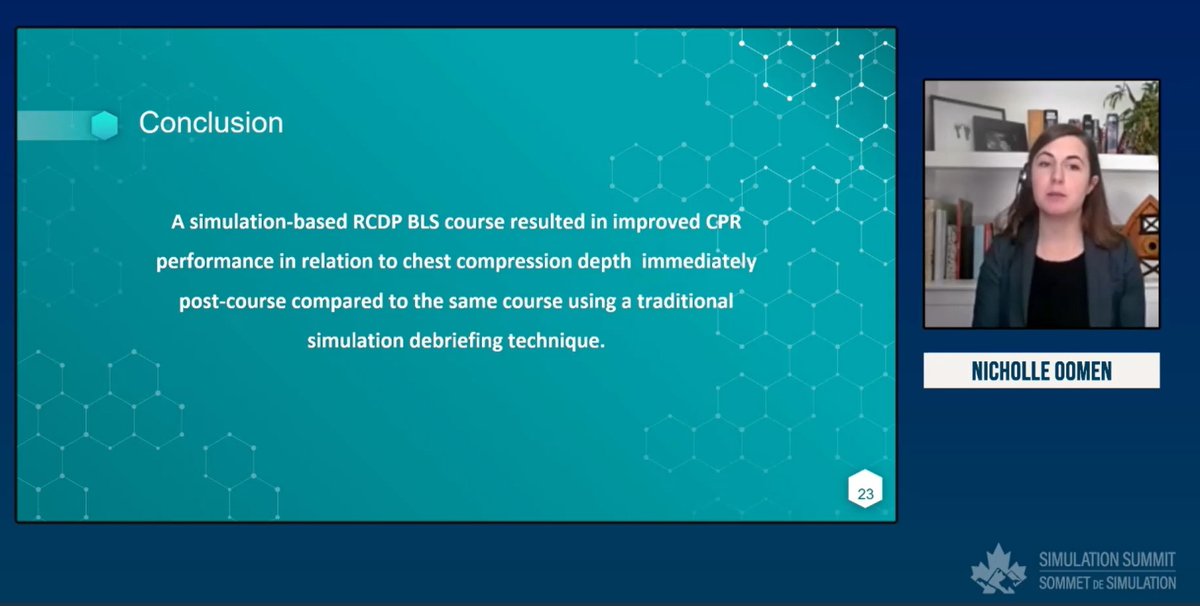 Conclusion

A simulation-based RCDP BLS course resulted in improved CPR performance in relation to chest compression depth immediately post-course compared to the same course using a traditional simulation debriefing technique.

23

NICHOLLE OOMEN

SIMULATION SUMMIT
SOMMET DE SIMULATION